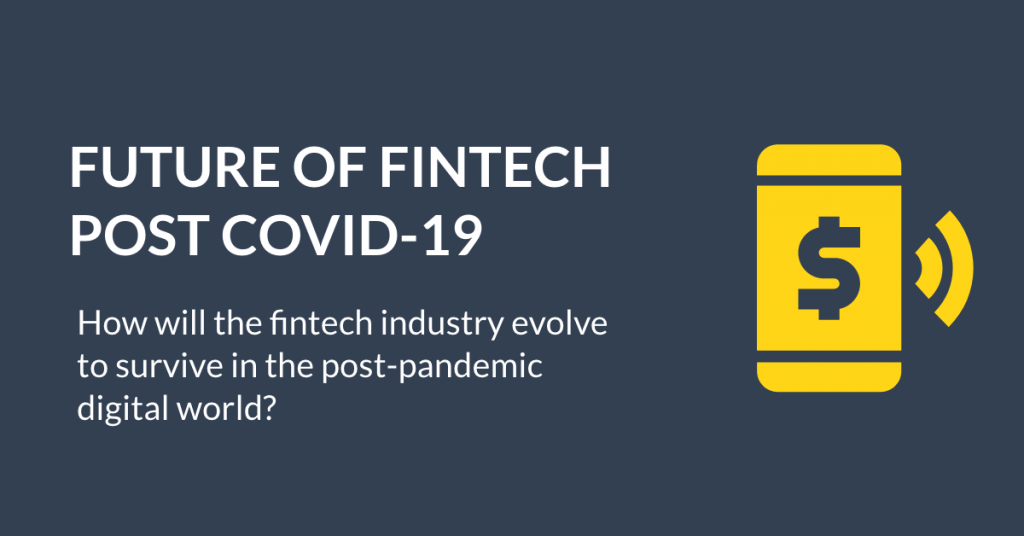 FUTURE OF FINTECH POST COVID-19

How will the fintech industry evolve to survive in the post-pandemic digital world?

$